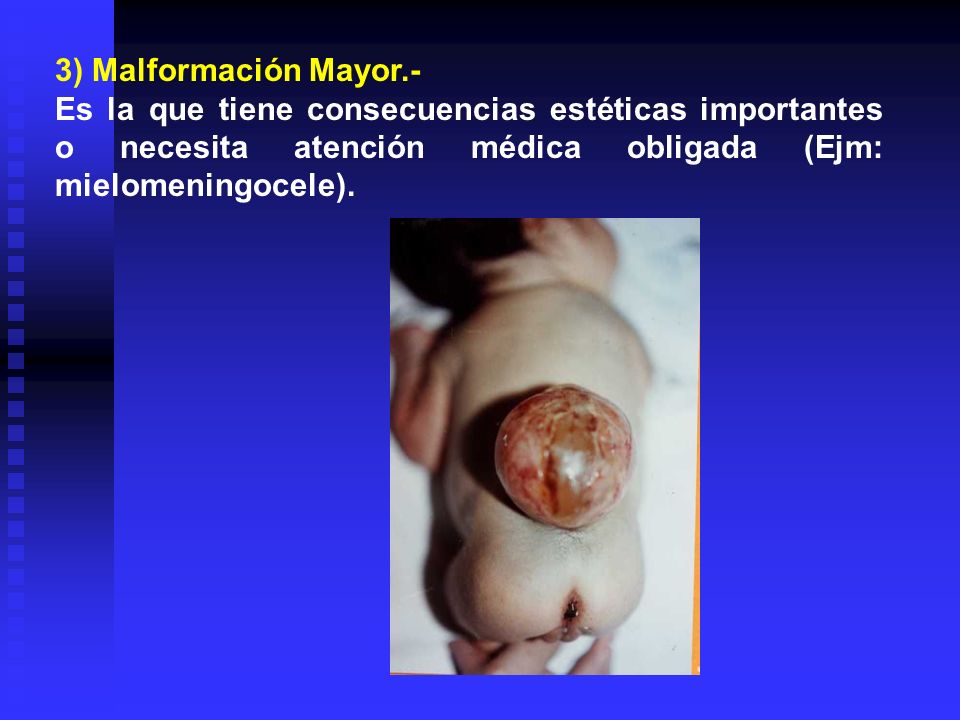 3) Malformación Mayor.-
Es la que tiene consecuencias estéticas importantes o necesita atención médica obligada (Ejm: mielomeningocele).